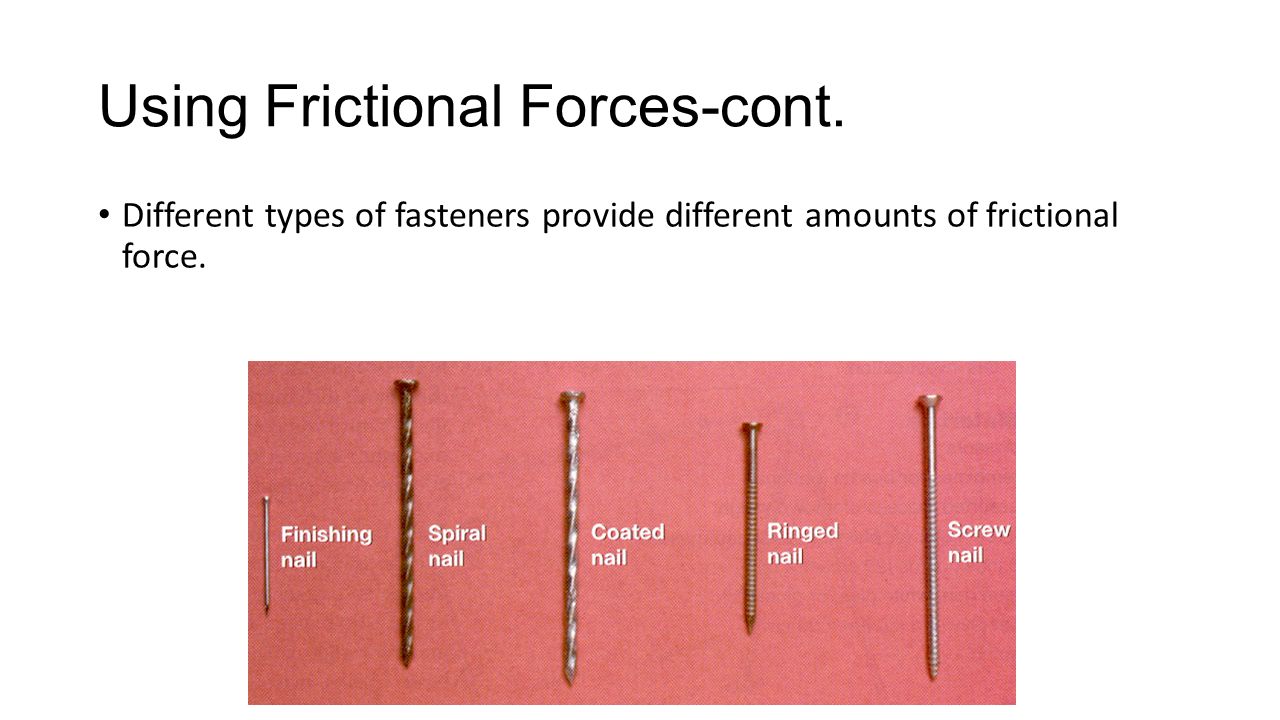 Using Frictional Forces-cont.

• Different types of fasteners provide different amounts of frictional force.

Finishing nail

Spiral nail

Coated nail

Ringed nail

Screw nail